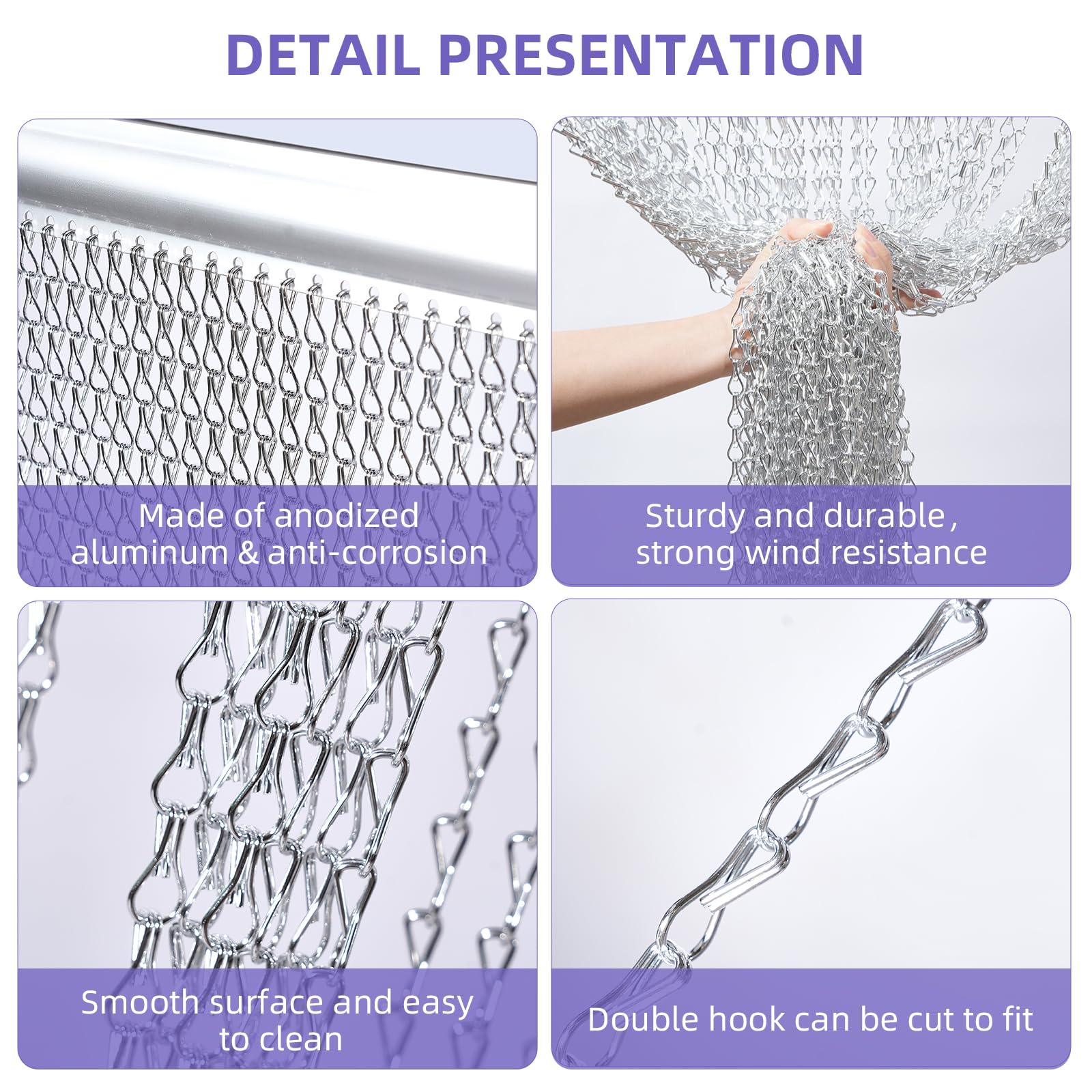 DETAIL PRESENTATION

Made of anodized aluminum & anti-corrosion

Sturdy and durable , strong wind resistance

Smooth surface and easy to clean

Double hook can be cut to fit